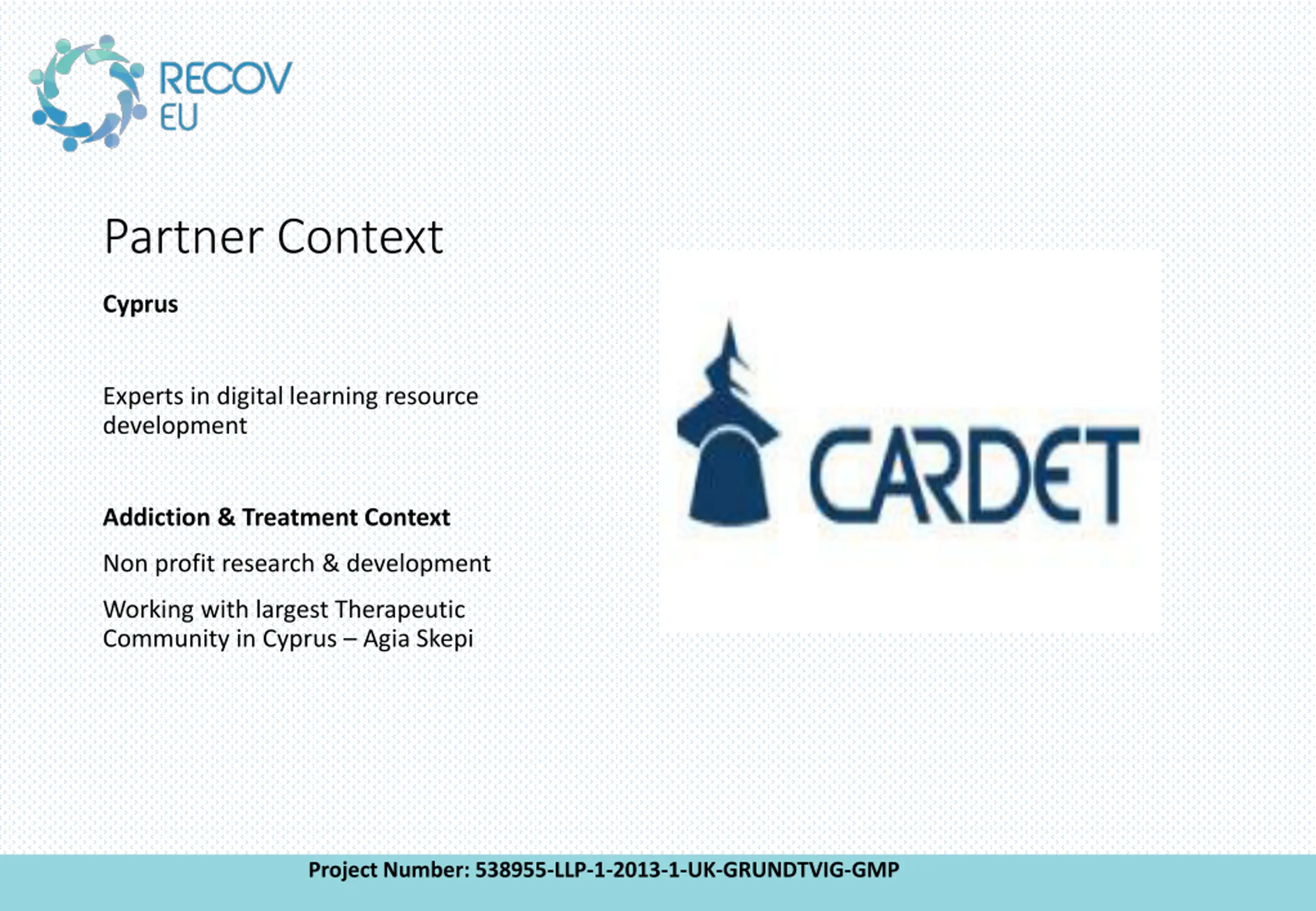 RECOV
EU

Partner Context

Cyprus

Experts in digital learning resource development

Addiction & Treatment Context

Non profit research & development

Working with largest Therapeutic Community in Cyprus – Agia Skepi

CARDET

Project Number: 538955-LLP-1-2013-1-UK-GRUNDTVIG-GMP